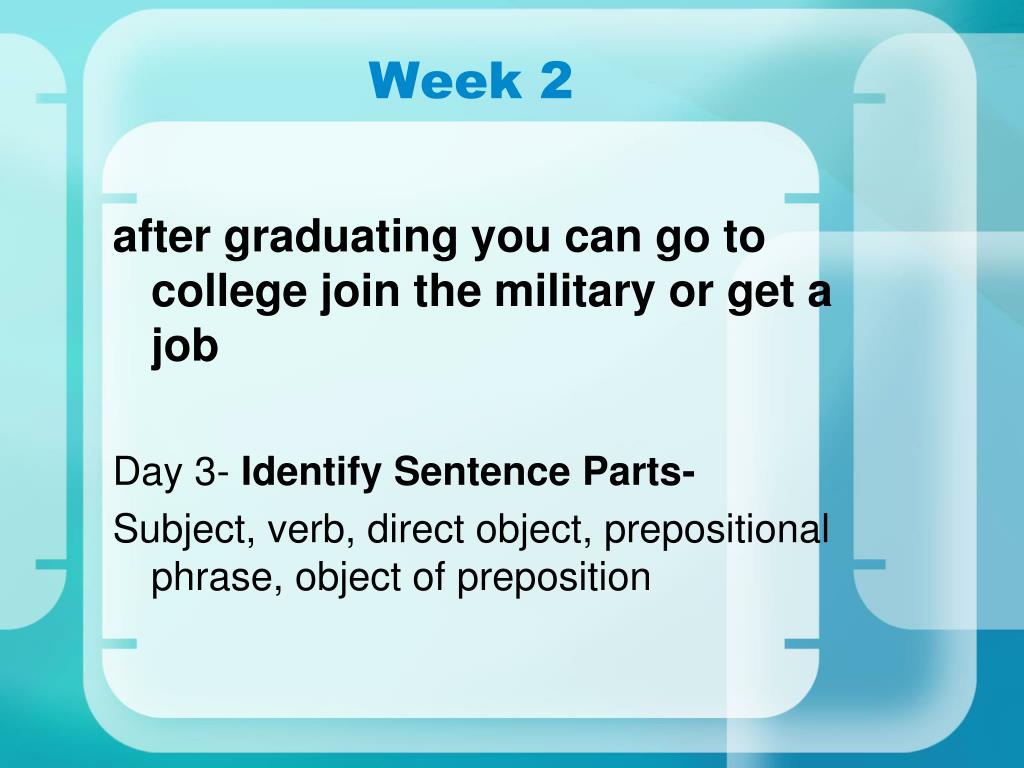 Week 2

after graduating you can go to college join the military or get a job

Day 3- Identify Sentence Parts-

Subject, verb, direct object, prepositional phrase, object of preposition